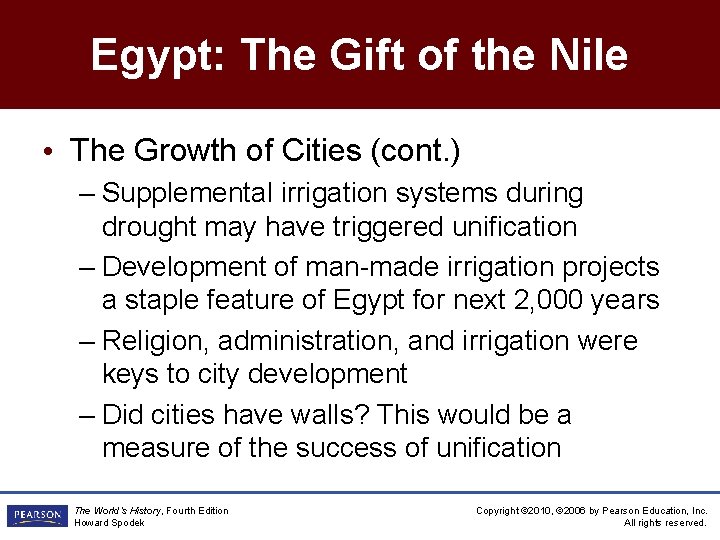 Egypt: The Gift of the Nile

• The Growth of Cities (cont.)

– Supplemental irrigation systems during drought may have triggered unification

– Development of man-made irrigation projects a staple feature of Egypt for next 2,000 years

– Religion, administration, and irrigation were keys to city development

– Did cities have walls? This would be a measure of the success of unification

PEARSON

The World's History, Fourth Edition
Howard Spodek

Copyright ©2010, ©2006 by Pearson Education, Inc.
All rights reserved.